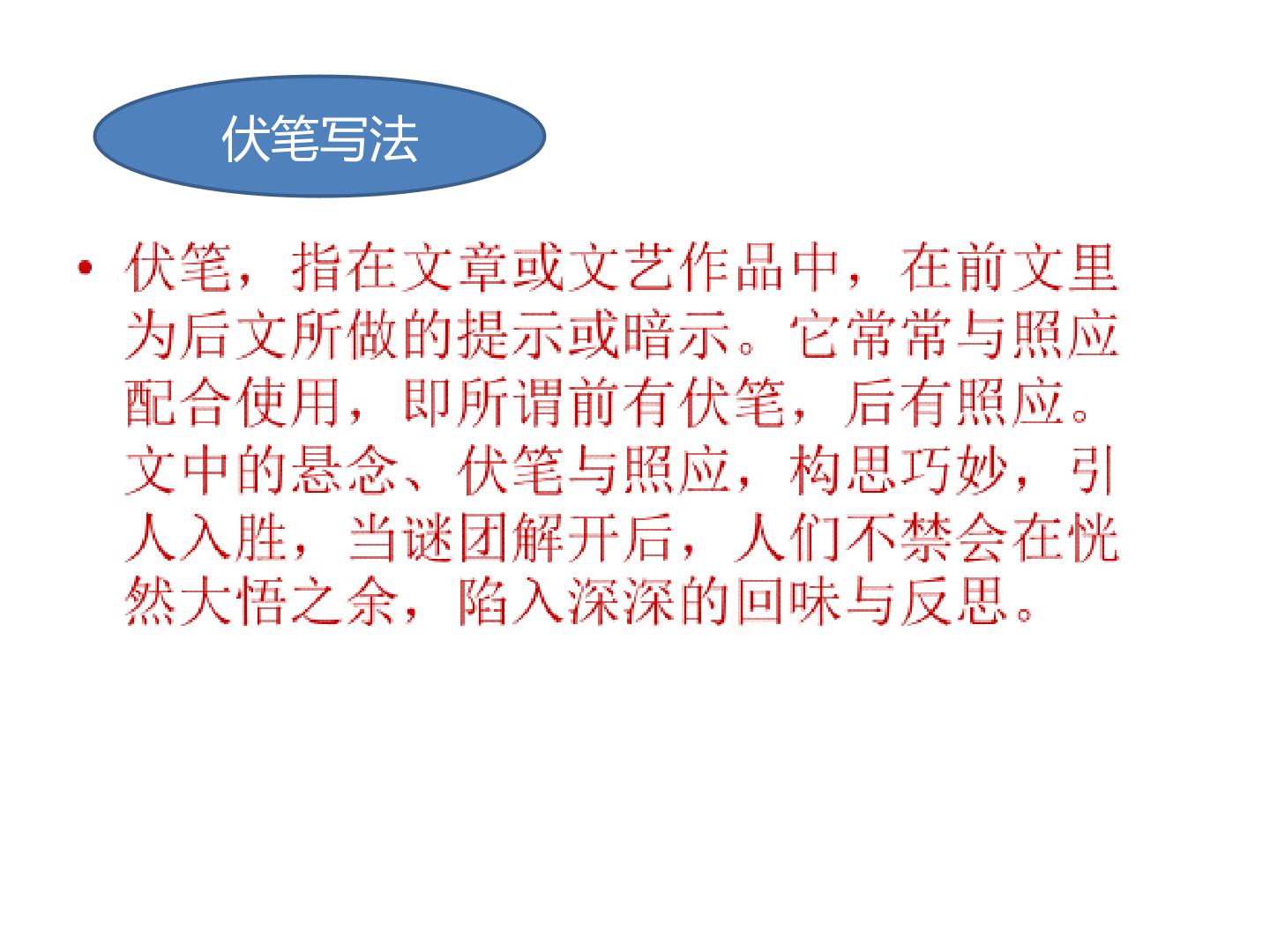 伏笔写法

• 伏笔，指在文章或文艺作品中，在前文里为后文所做的提示或暗示。它常常与照应配合使用，即所谓前有伏笔，后有照应。文中的悬念、伏笔与照应，构思巧妙，引人入胜，当谜团解开后，人们不禁会在恍然大悟之余，陷入深深的回味与反思。